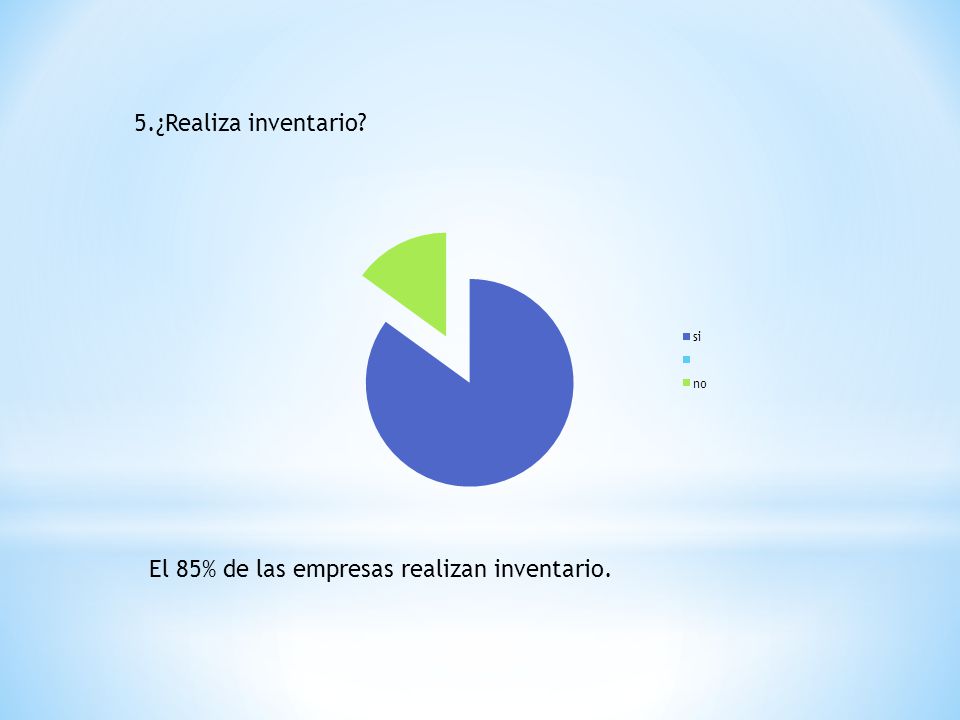 5.¿Realiza inventario?

si

no

El 85% de las empresas realizan inventario.